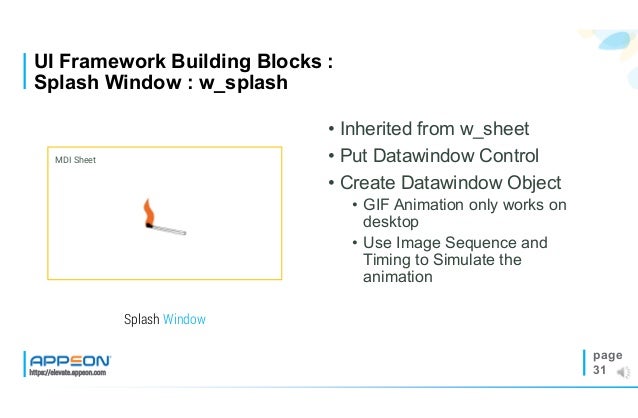 UI Framework Building Blocks :
Splash Window : w_splash

MDI Sheet

Splash Window

• Inherited from w_sheet
• Put Datawindow Control
• Create Datawindow Object
  • GIF Animation only works on desktop
  • Use Image Sequence and Timing to Simulate the animation

APPEON
https://elevate.appeon.com

page
31